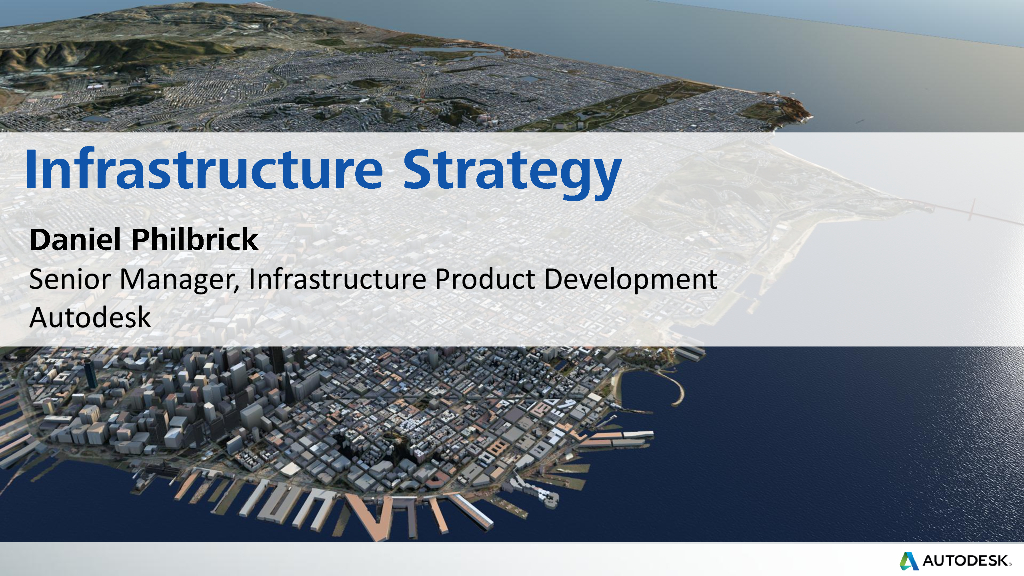 Infrastructure Strategy

Daniel Philbrick
Senior Manager, Infrastructure Product Development
Autodesk

AUTODESK.